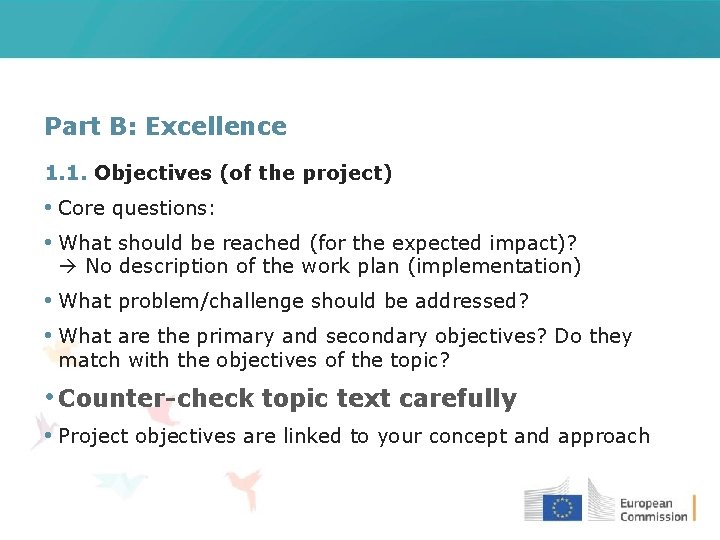 Part B: Excellence

1.1. Objectives (of the project)

• Core questions:

• What should be reached (for the expected impact)?
→ No description of the work plan (implementation)

• What problem/challenge should be addressed?

• What are the primary and secondary objectives? Do they match with the objectives of the topic?

• Counter-check topic text carefully

• Project objectives are linked to your concept and approach

European Commission